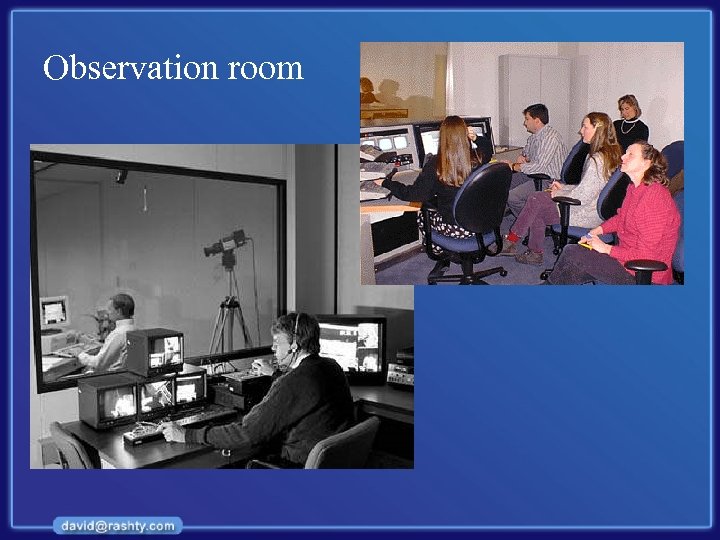 Observation room

david@rashty.com